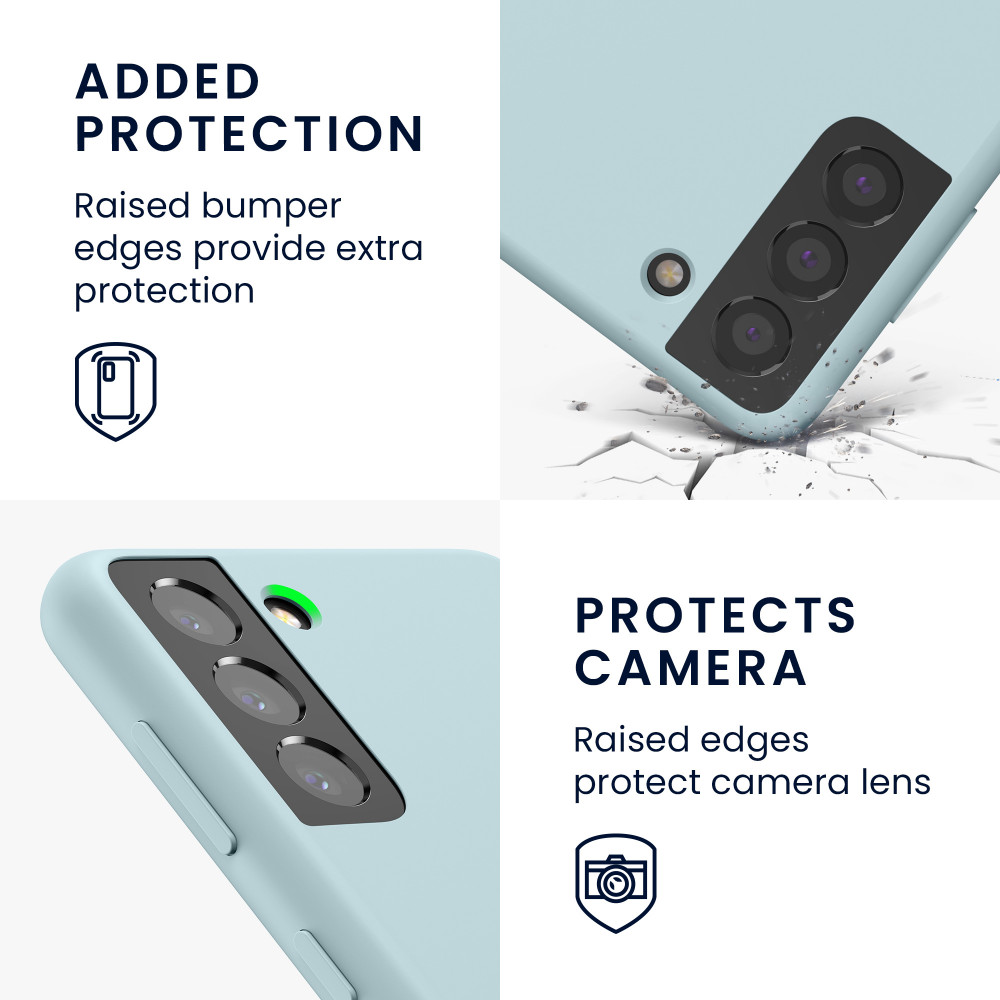 ADDED PROTECTION

Raised bumper edges provide extra protection

PROTECTS CAMERA

Raised edges protect camera lens